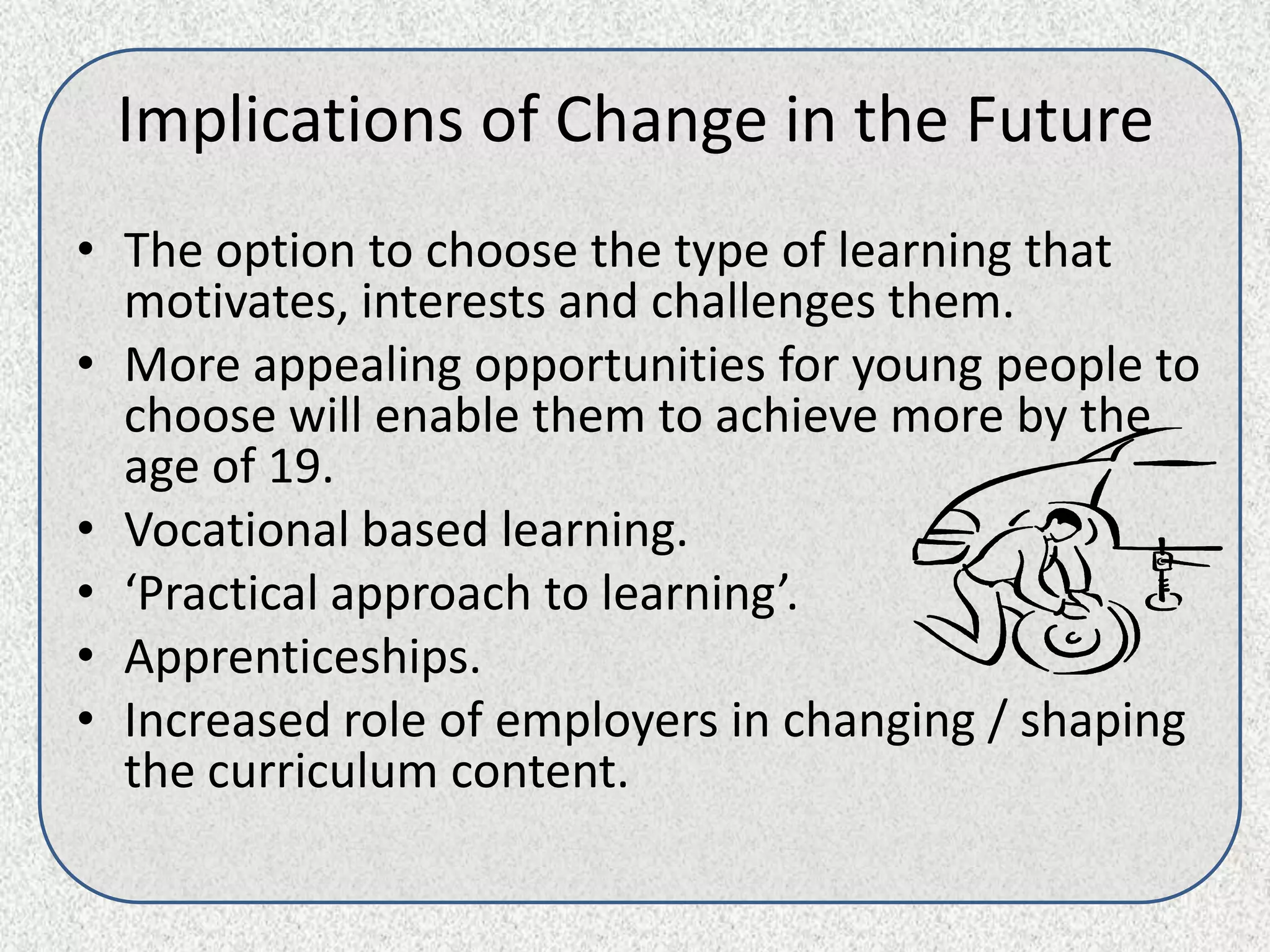 Implications of Change in the Future

• The option to choose the type of learning that motivates, interests and challenges them.
• More appealing opportunities for young people to choose will enable them to achieve more by the age of 19.
• Vocational based learning.
• ‘Practical approach to learning’.
• Apprenticeships.
• Increased role of employers in changing / shaping the curriculum content.